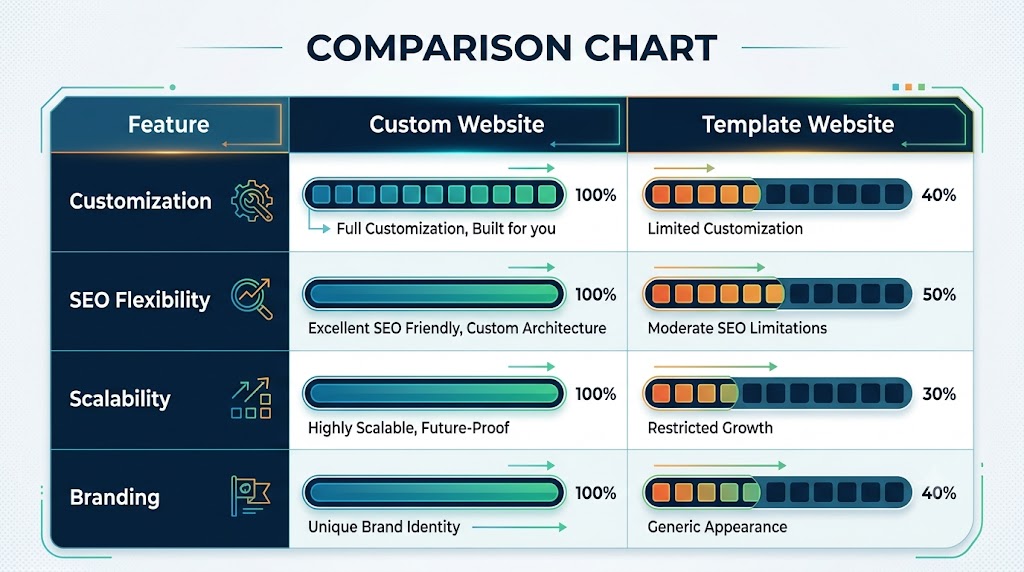 COMPARISON CHART

| Feature | Custom Website | Template Website |
|---|---|---|
| Customization | 100% Full Customization, Built for you | 40% Limited Customization |
| SEO Flexibility | 100% Excellent SEO Friendly, Custom Architecture | 50% Moderate SEO Limitations |
| Scalability | 100% Highly Scalable, Future-Proof | 30% Restricted Growth |
| Branding | 100% Unique Brand Identity | 40% Generic Appearance |